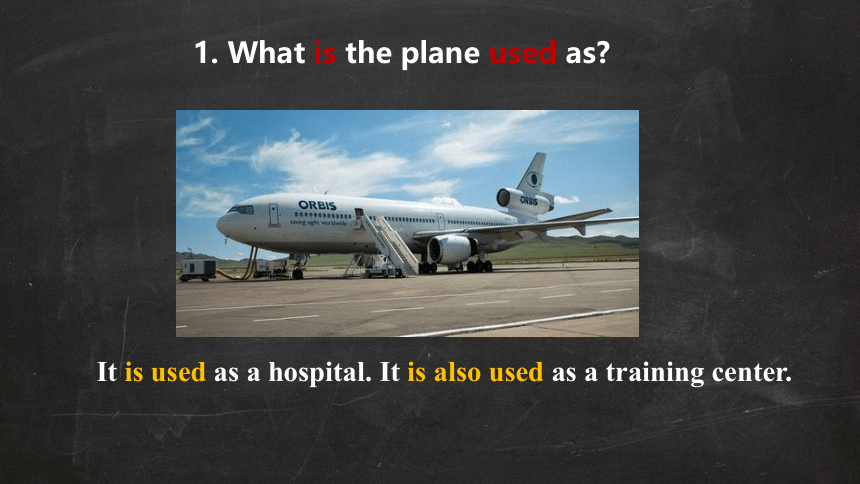 1. What is the plane used as?

ORBIS
saving sight worldwide

ORBIS

It is used as a hospital. It is also used as a training center.